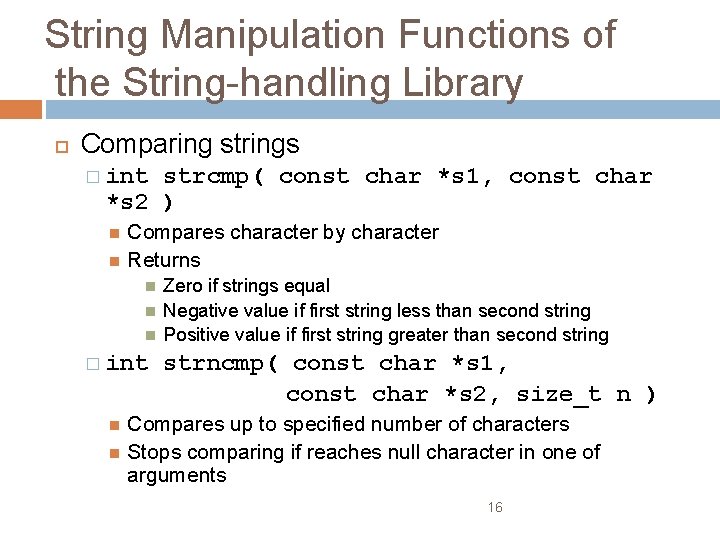 String Manipulation Functions of the String-handling Library

Comparing strings

int strcmp( const char *s1, const char *s2 )

Compares character by character

Returns

Zero if strings equal

Negative value if first string less than second string

Positive value if first string greater than second string

int strncmp( const char *s1, const char *s2, size_t n )

Compares up to specified number of characters

Stops comparing if reaches null character in one of arguments

16